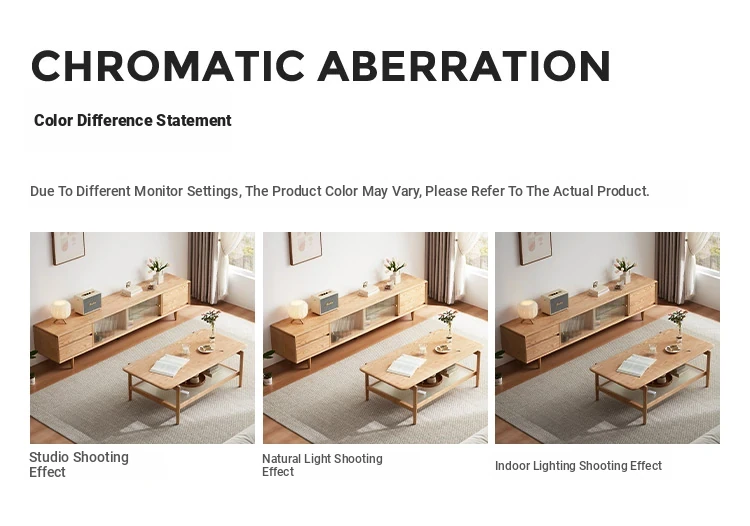 CHROMATIC ABERRATION

Color Difference Statement

Due To Different Monitor Settings, The Product Color May Vary, Please Refer To The Actual Product.

Studio Shooting Effect

Natural Light Shooting Effect

Indoor Lighting Shooting Effect